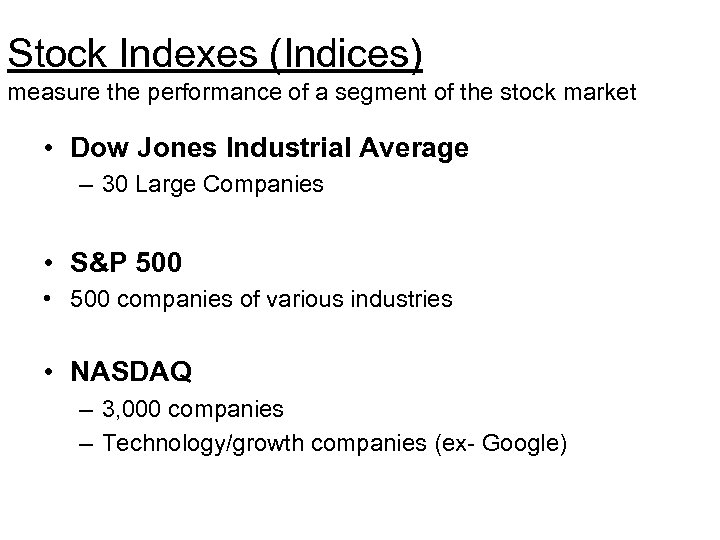 Stock Indexes (Indices)
measure the performance of a segment of the stock market

• Dow Jones Industrial Average
– 30 Large Companies

• S&P 500
• 500 companies of various industries

• NASDAQ
– 3,000 companies
– Technology/growth companies (ex- Google)